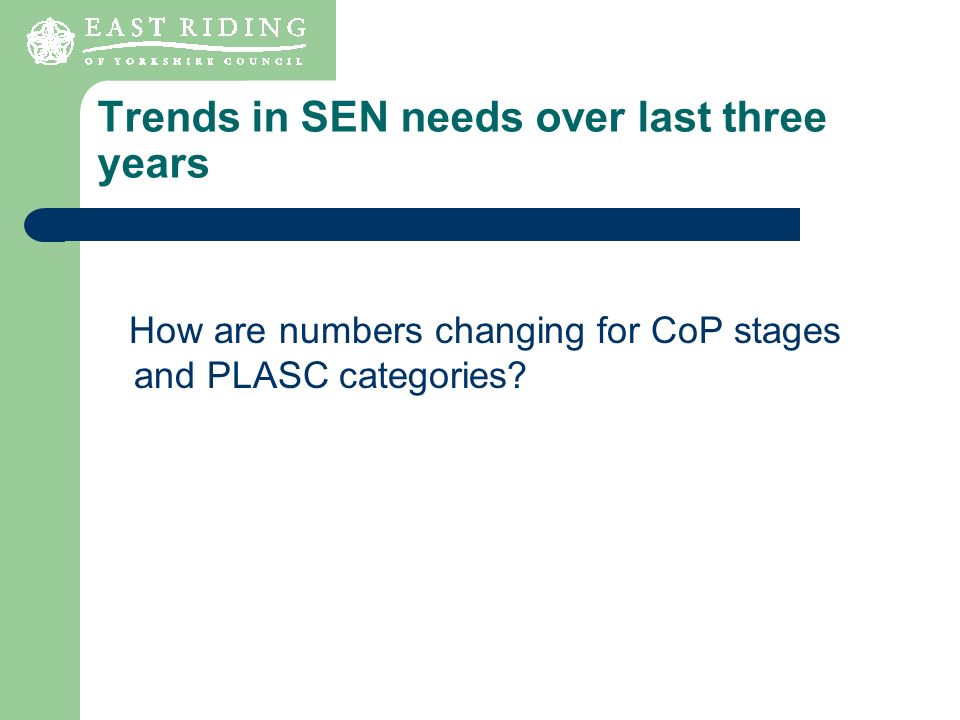 EAST RIDING
OF YORKSHIRE COUNCIL

Trends in SEN needs over last three years

How are numbers changing for CoP stages and PLASC categories?